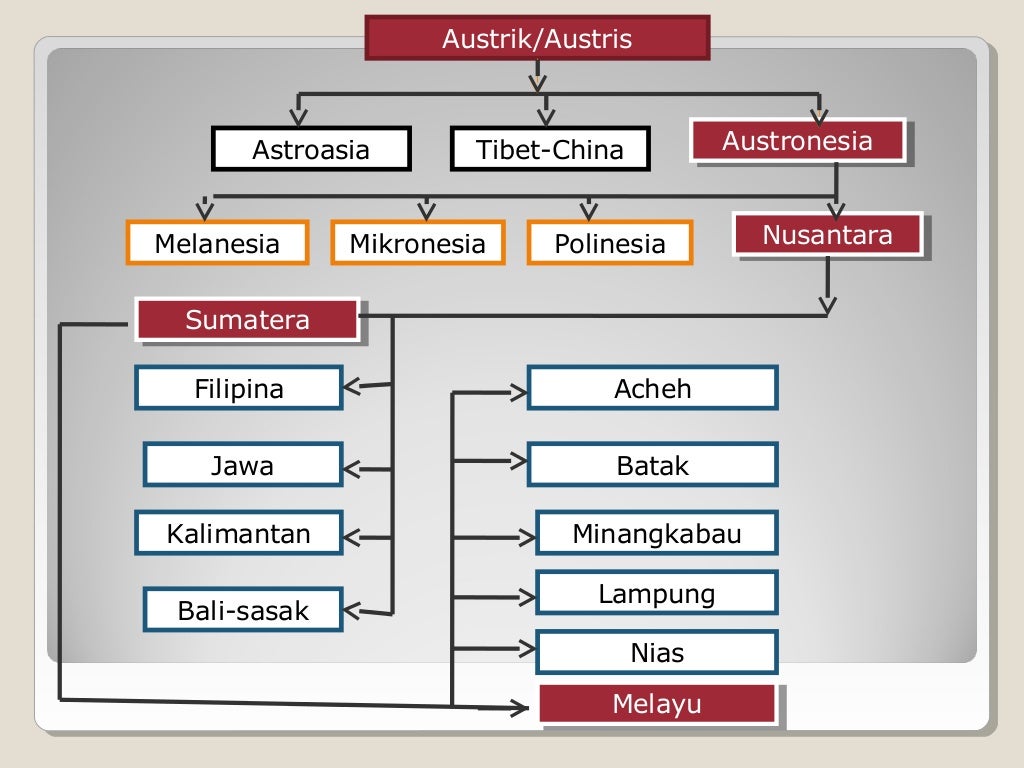 Austrik/Austris

Astroasia

Tibet-China

Austronesia

Melanesia

Mikronesia

Polinesia

Nusantara

Sumatera

Filipina

Jawa

Kalimantan

Bali-sasak

Acheh

Batak

Minangkabau

Lampung

Nias

Melayu